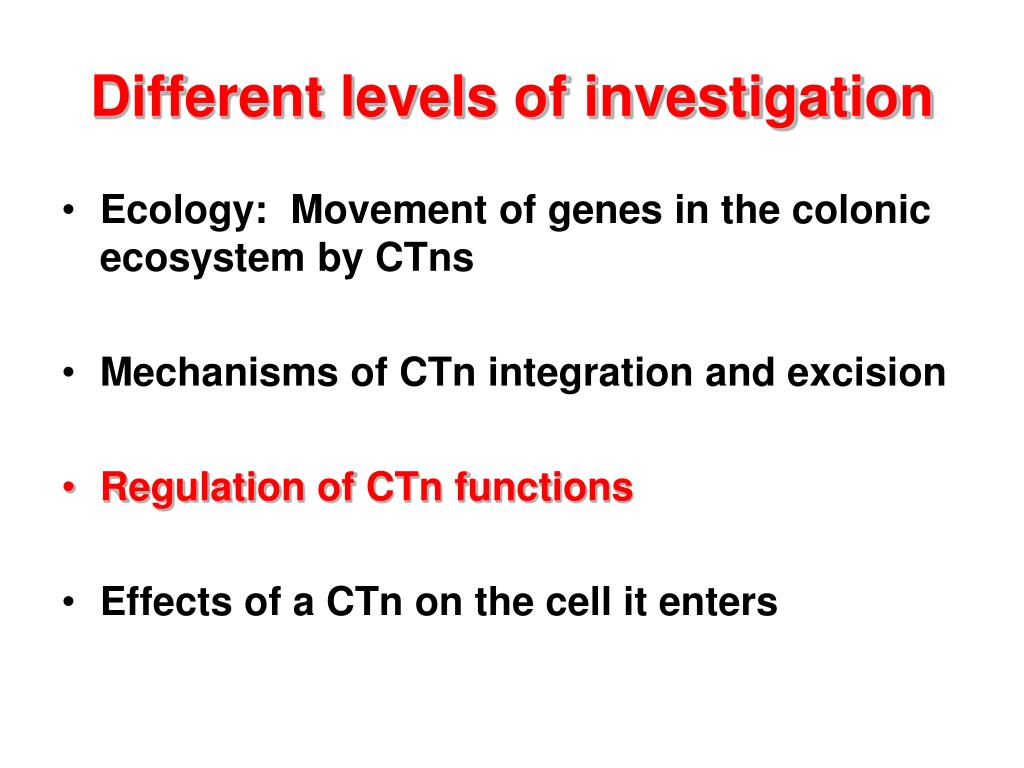 Different levels of investigation

• Ecology: Movement of genes in the colonic ecosystem by CTns

• Mechanisms of CTn integration and excision

• Regulation of CTn functions

• Effects of a CTn on the cell it enters